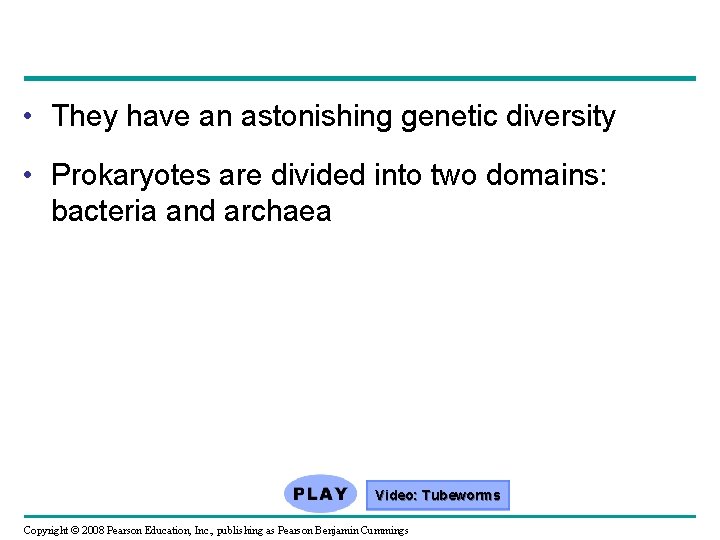 • They have an astonishing genetic diversity

• Prokaryotes are divided into two domains: bacteria and archaea

PLAY

Video: Tubeworms

Copyright © 2008 Pearson Education, Inc., publishing as Pearson Benjamin Cummings